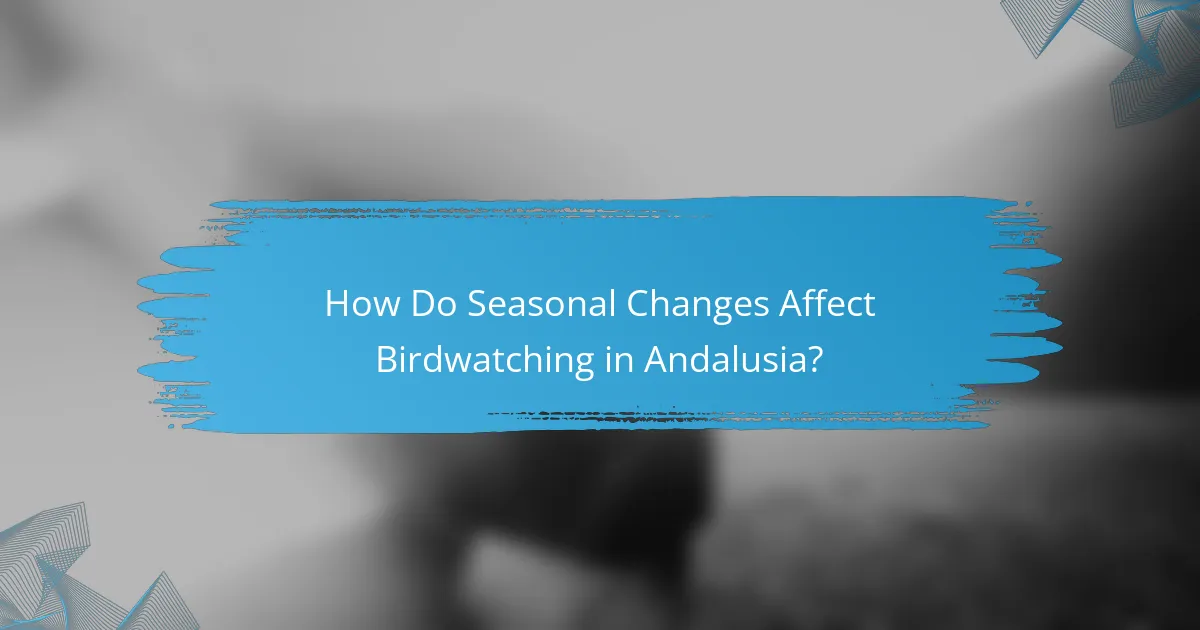 How Do Seasonal Changes Affect Birdwatching in Andalusia?